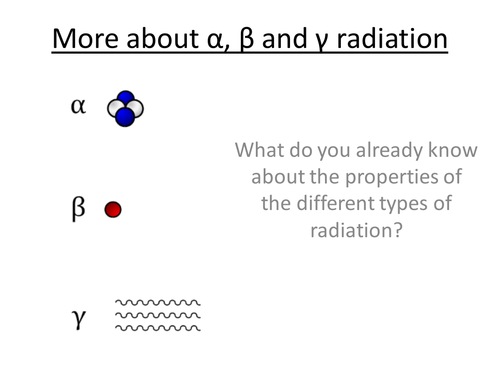 More about α, β and γ radiation

α

β

γ

What do you already know about the properties of the different types of radiation?